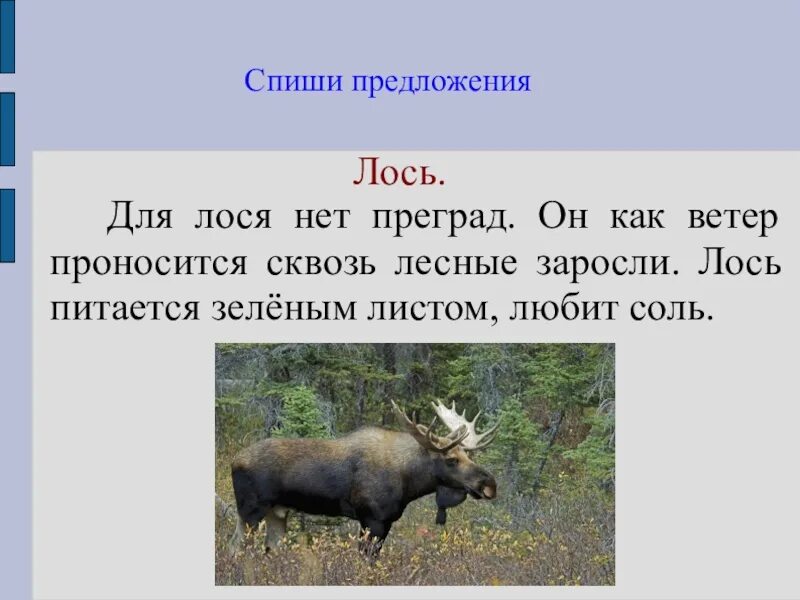 Спиши предложения

Лось.

Для лося нет преград. Он как ветер проносится сквозь лесные заросли. Лось питается зелёным листом, любит соль.